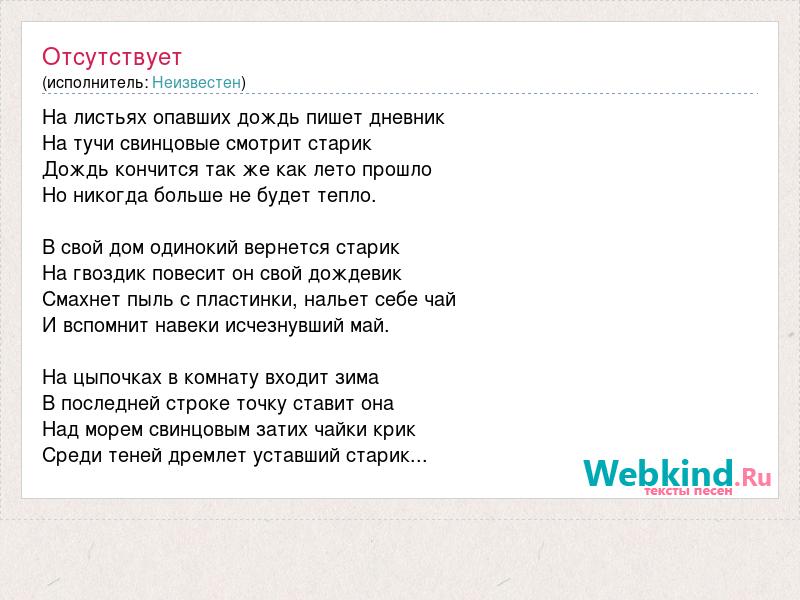 Отсутствует
(исполнитель: Неизвестен)

На листьях опавших дождь пишет дневник
На тучи свинцовые смотрит старик
Дождь кончится так же как лето прошло
Но никогда больше не будет тепло.

В свой дом одинокий вернется старик
На гвоздик повесит он свой дождевик
Смахнет пыль с пластинки, нальет себе чай
И вспомнит навеки исчезнувший май.

На цыпочках в комнату входит зима
В последней строке точку ставит она
Над морем свинцовым затих чайки крик
Среди теней дремлет уставший старик...

Webkind.Ru
тексты песен